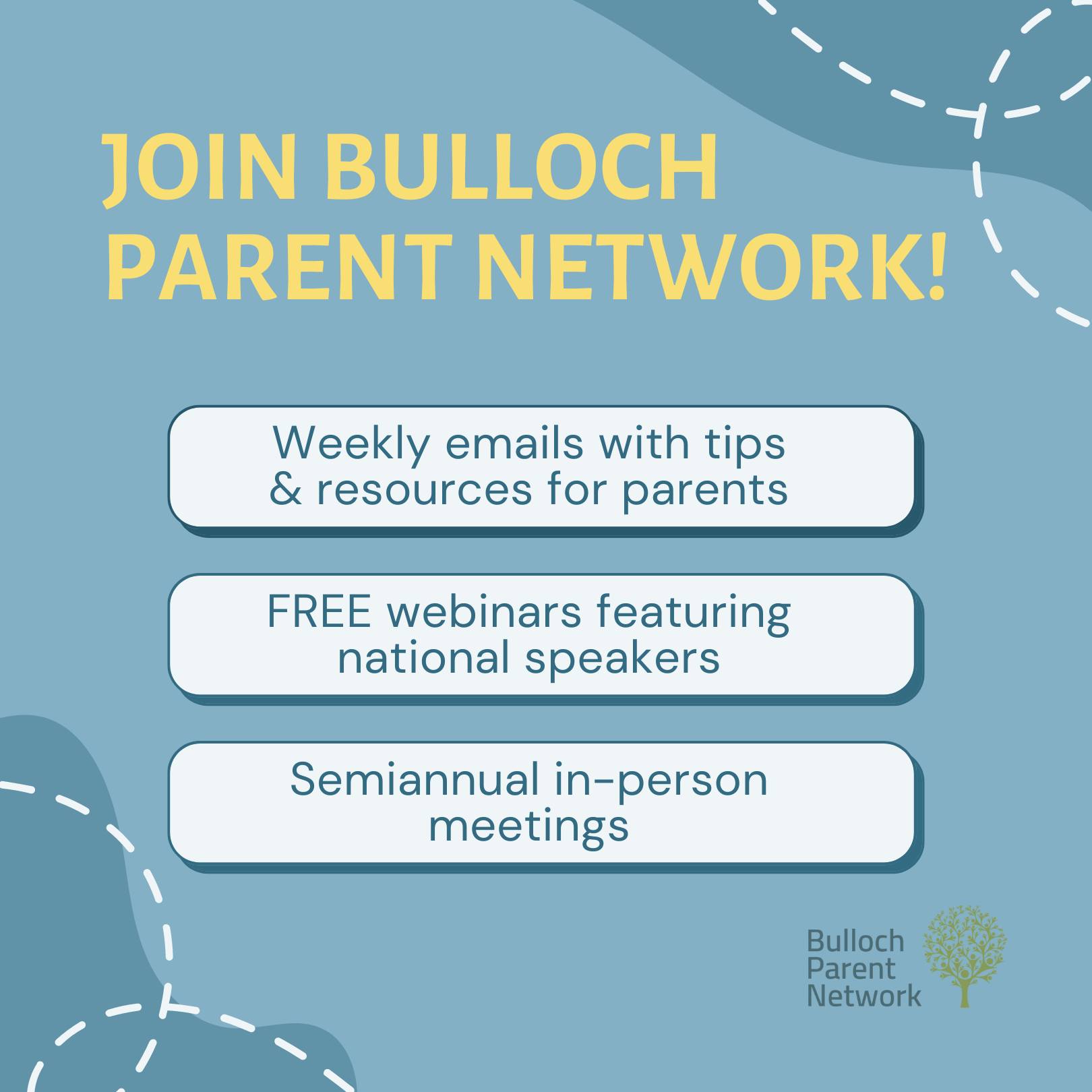 JOIN BULLOCH PARENT NETWORK!

Weekly emails with tips & resources for parents

FREE webinars featuring national speakers

Semiannual in-person meetings

Bulloch Parent Network